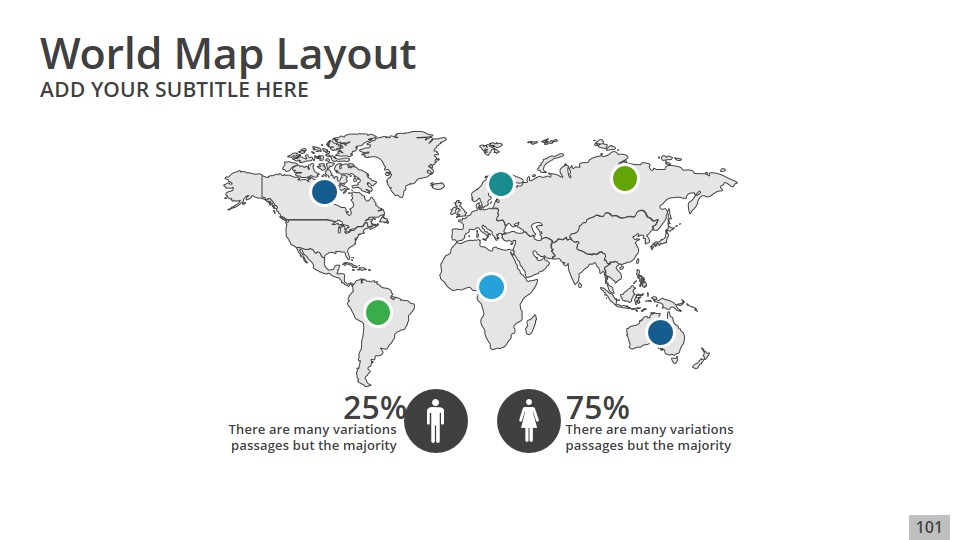 World Map Layout
ADD YOUR SUBTITLE HERE

25%
There are many variations passages but the majority

75%
There are many variations passages but the majority

101